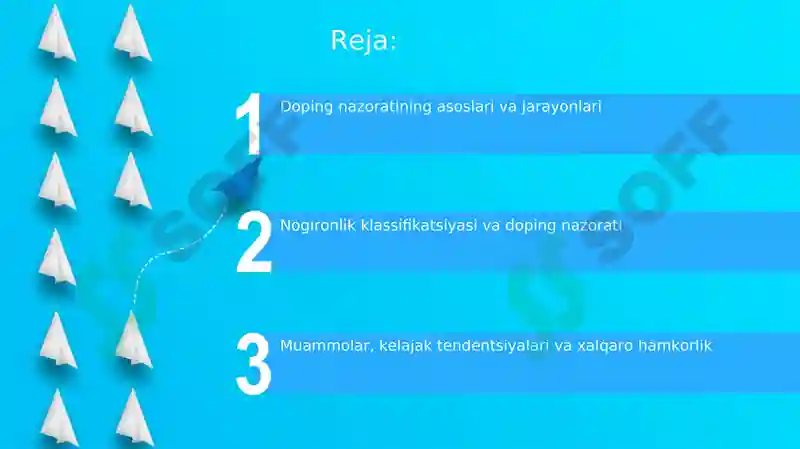 Reja:

1 Doping nazoratining asoslari va jarayonlari

2 Nogironlik klassifikatsiyasi va doping nazorati

3 Muammolar, kelajak tendentsiyalari va xalqaro hamkorlik

SOFF

SOFF